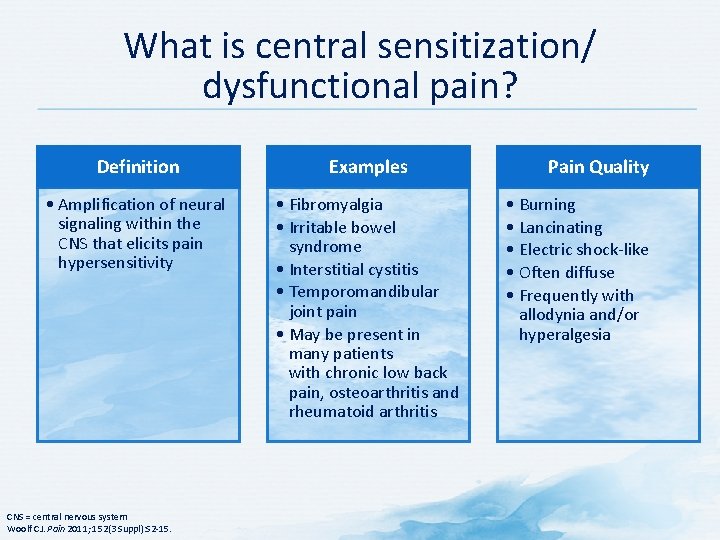 What is central sensitization/ dysfunctional pain?

Definition

• Amplification of neural signaling within the CNS that elicits pain hypersensitivity

Examples

• Fibromyalgia
• Irritable bowel syndrome
• Interstitial cystitis
• Temporomandibular joint pain
• May be present in many patients with chronic low back pain, osteoarthritis and rheumatoid arthritis

Pain Quality

• Burning
• Lancinating
• Electric shock-like
• Often diffuse
• Frequently with allodynia and/or hyperalgesia

CNS = central nervous system
Woolf CJ. Pain 2011;152(3 Suppl):S2-15.